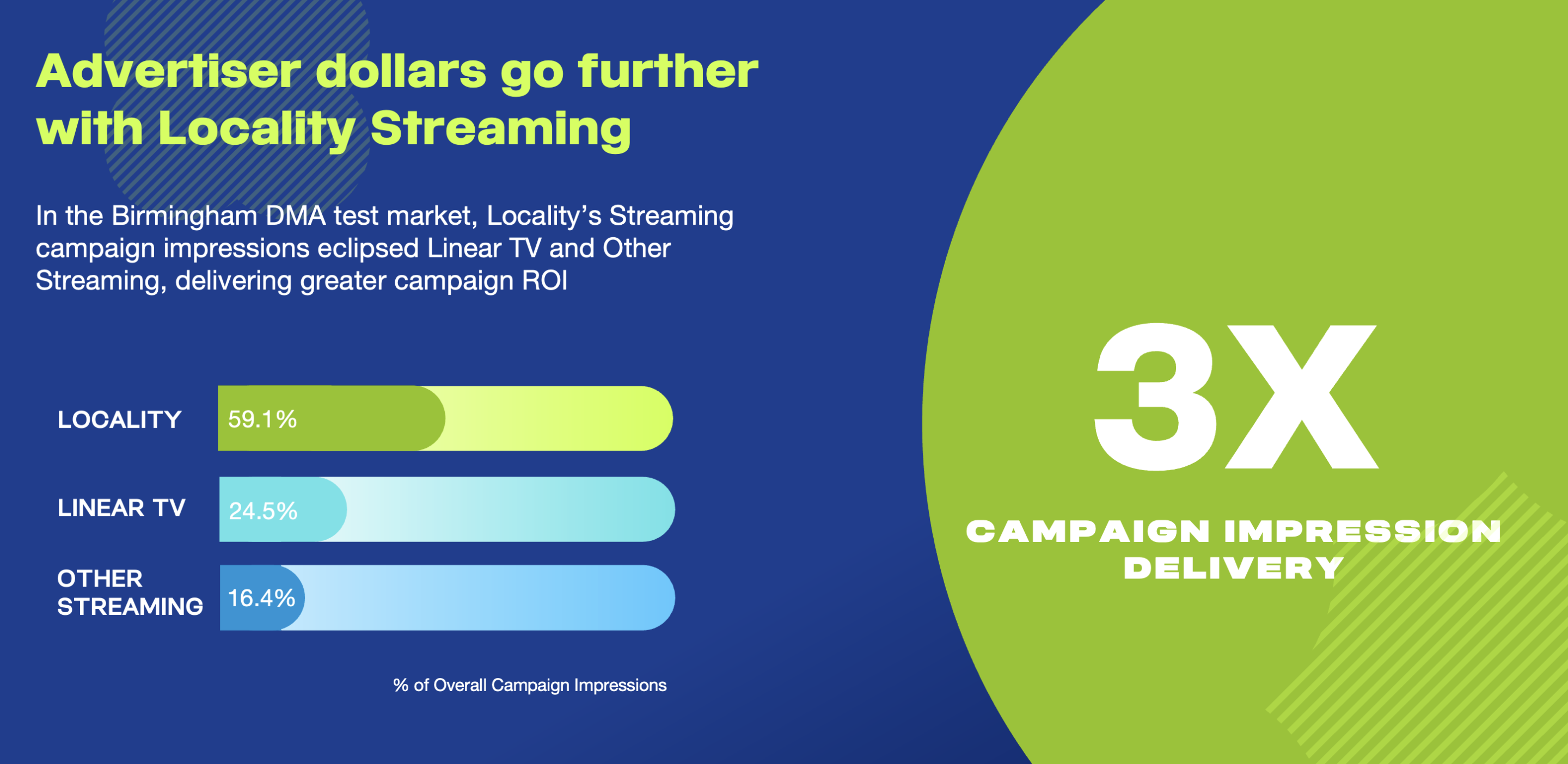 Advertiser dollars go further with Locality Streaming

In the Birmingham DMA test market, Locality's Streaming campaign impressions eclipsed Linear TV and Other Streaming, delivering greater campaign ROI

LOCALITY 59.1%

LINEAR TV 24.5%

OTHER STREAMING 16.4%

% of Overall Campaign Impressions

3X

CAMPAIGN IMPRESSION DELIVERY